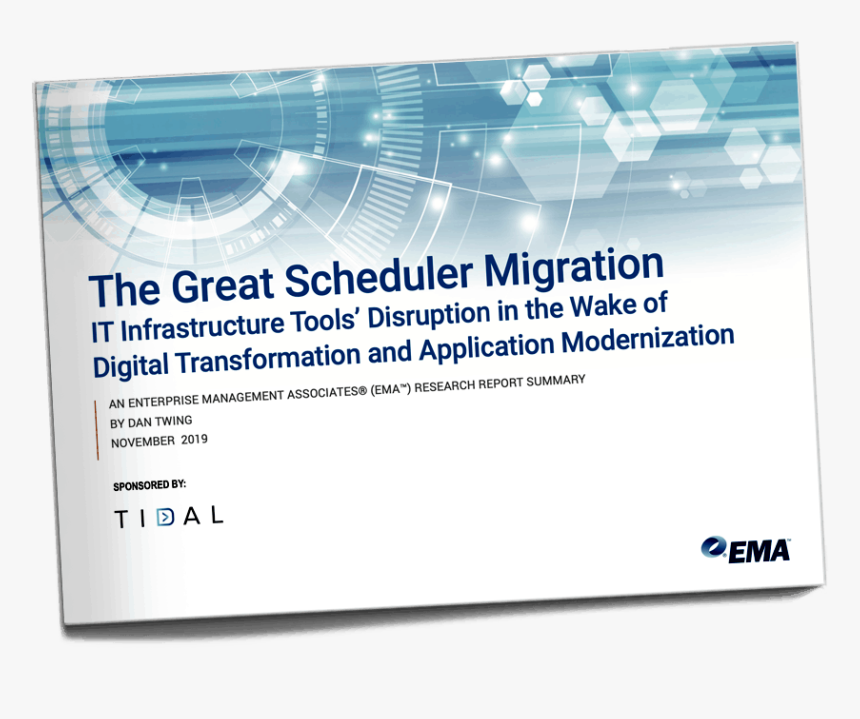 The Great Scheduler Migration
IT Infrastructure Tools' Disruption in the Wake of Digital Transformation and Application Modernization

AN ENTERPRISE MANAGEMENT ASSOCIATES® (EMA™) RESEARCH REPORT SUMMARY
BY DAN TWING
NOVEMBER 2019

SPONSORED BY:
TIDAL

EMA